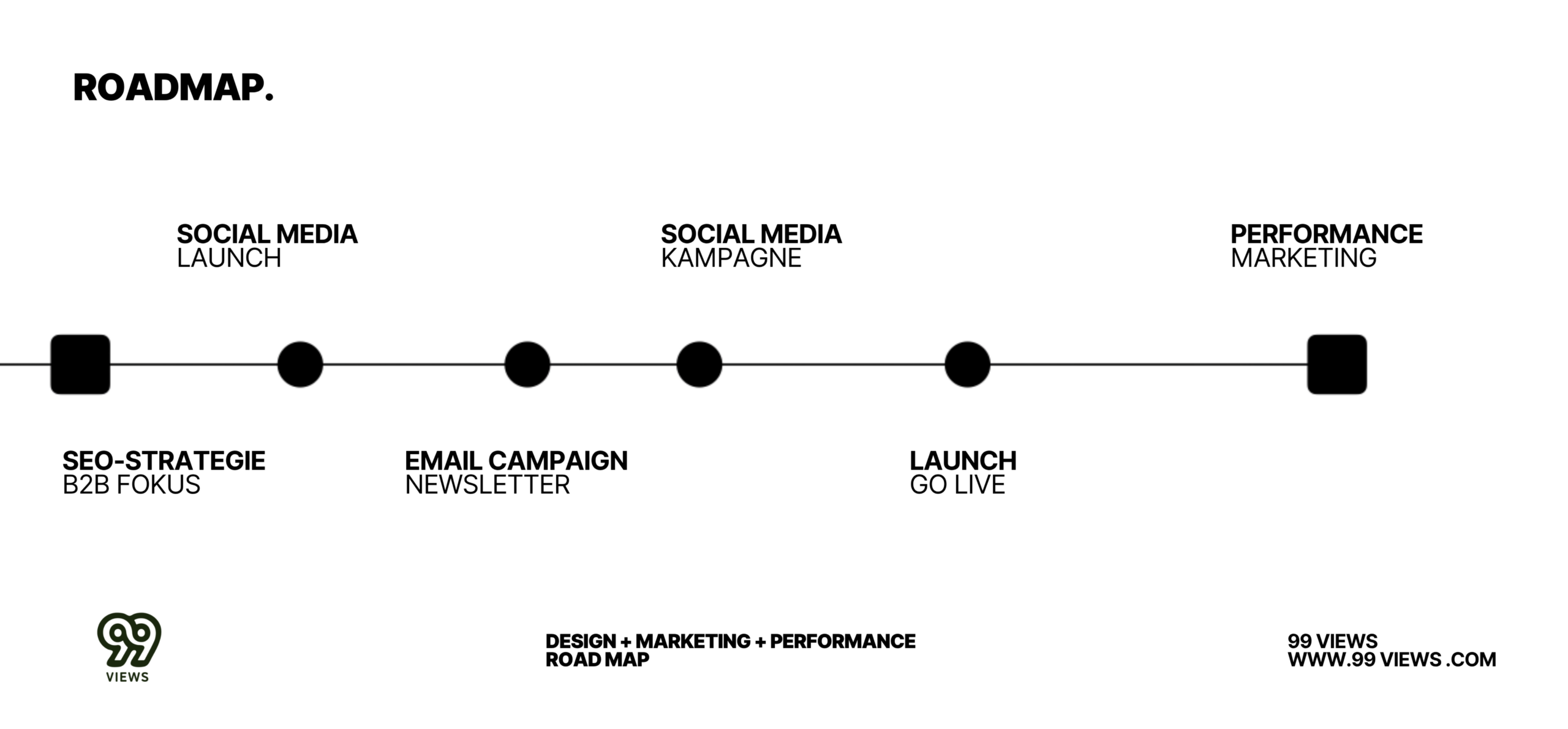 ROADMAP.

SOCIAL MEDIA
LAUNCH

SOCIAL MEDIA
KAMPAGNE

PERFORMANCE
MARKETING

SEO-STRATEGIE
B2B FOKUS

EMAIL CAMPAIGN
NEWSLETTER

LAUNCH
GO LIVE

99
VIEWS

DESIGN + MARKETING + PERFORMANCE
ROAD MAP

99 VIEWS
WWW.99 VIEWS .COM